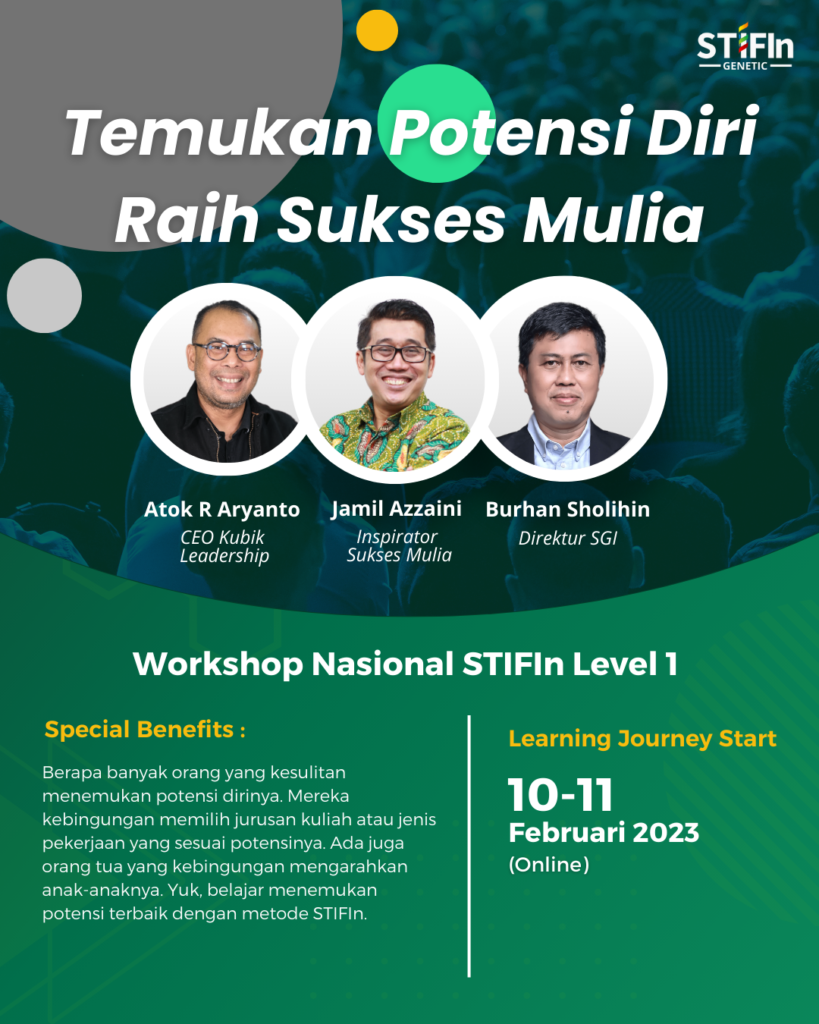 STIFIn
GENETIC

Temukan Potensi Diri
Raih Sukses Mulia

Atok R Aryanto
CEO Kubik Leadership

Jamil Azzaini
Inspirator Sukses Mulia

Burhan Sholihin
Direktur SGI

Workshop Nasional STIFIn Level 1

Special Benefits :

Berapa banyak orang yang kesulitan menemukan potensi dirinya. Mereka kebingungan memilih jurusan kuliah atau jenis pekerjaan yang sesuai potensinya. Ada juga orang tua yang kebingungan mengarahkan anak-anaknya. Yuk, belajar menemukan potensi terbaik dengan metode STIFIn.

Learning Journey Start

10-11
Februari 2023
(Online)